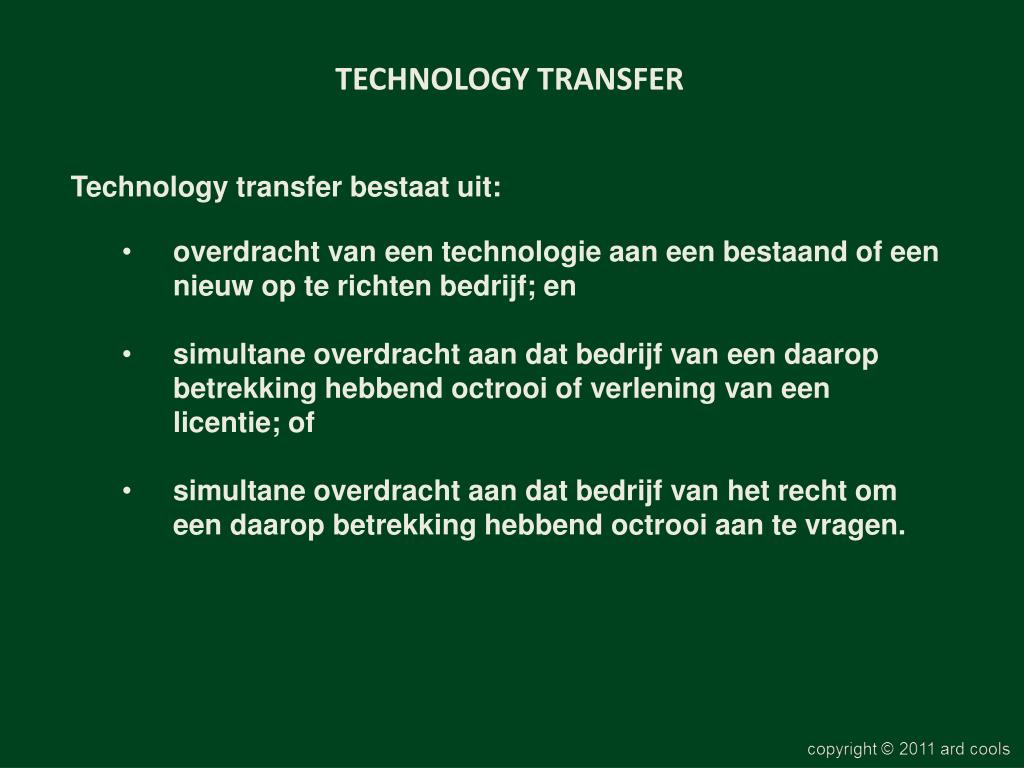 TECHNOLOGY TRANSFER

Technology transfer bestaat uit:

• overdracht van een technologie aan een bestaand of een nieuw op te richten bedrijf; en

• simultane overdracht aan dat bedrijf van een daarop betrekking hebbend octrooi of verlening van een licentie; of

• simultane overdracht aan dat bedrijf van het recht om een daarop betrekking hebbend octrooi aan te vragen.

copyright © 2011 ard cools